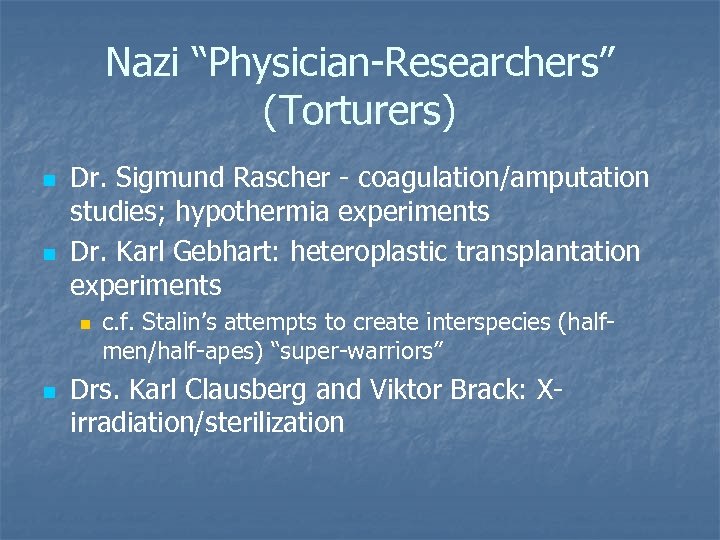 Nazi “Physician-Researchers” (Torturers)

Dr. Sigmund Rascher - coagulation/amputation studies; hypothermia experiments

Dr. Karl Gebhart: heteroplastic transplantation experiments

c.f. Stalin’s attempts to create interspecies (half-men/half-apes) “super-warriors”

Drs. Karl Clausberg and Viktor Brack: X-irradiation/sterilization